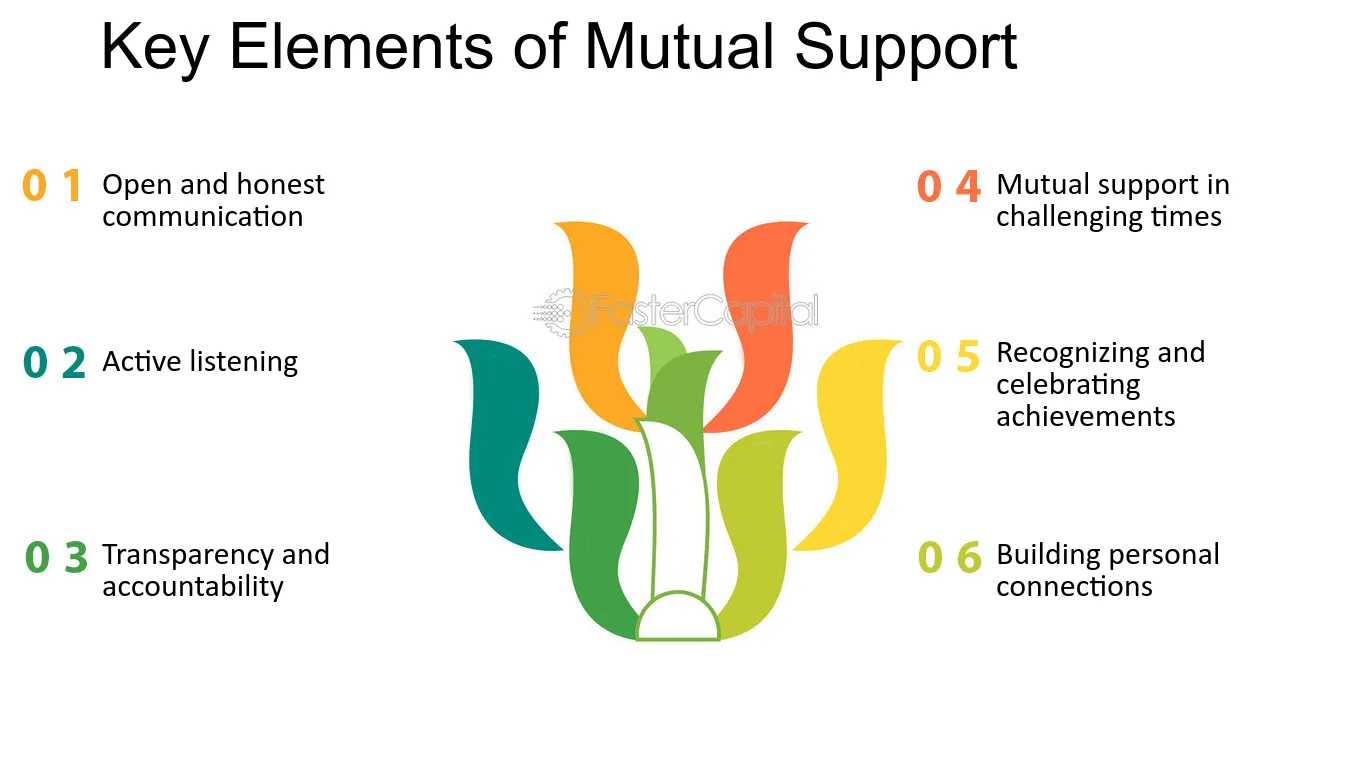 Key Elements of Mutual Support

0 1 Open and honest communication

0 2 Active listening

0 3 Transparency and accountability

0 4 Mutual support in challenging times

0 5 Recognizing and celebrating achievements

0 6 Building personal connections

FasterCapital